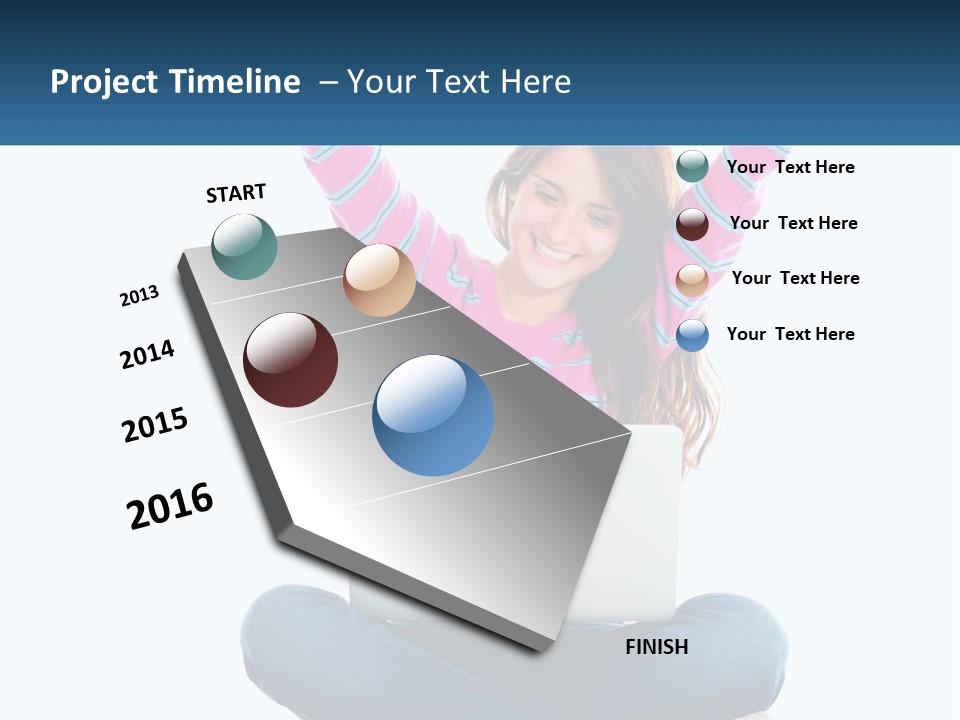 Project Timeline – Your Text Here

START

2013

2014

2015

2016

FINISH

Your Text Here

Your Text Here

Your Text Here

Your Text Here